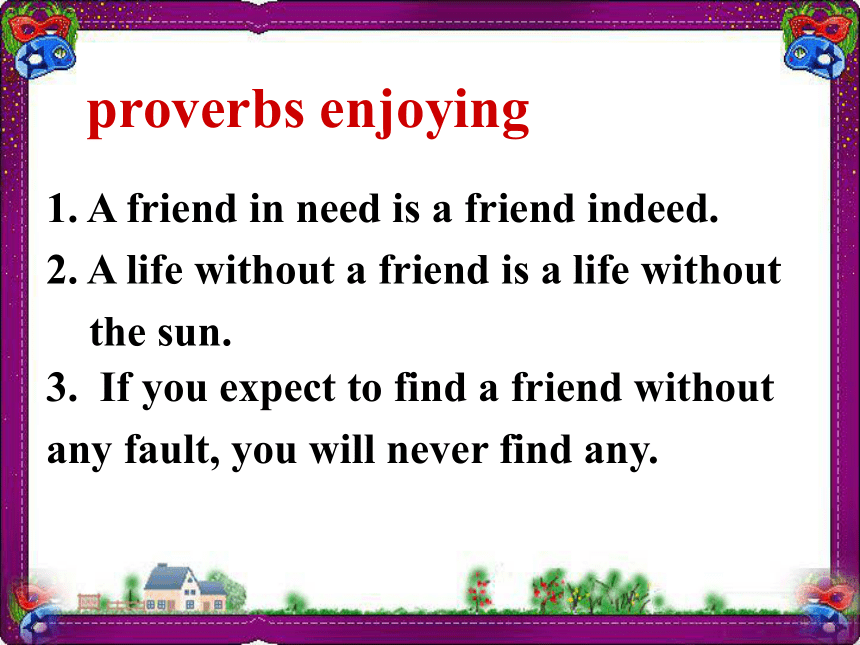 proverbs enjoying

1. A friend in need is a friend indeed.

2. A life without a friend is a life without the sun.

3. If you expect to find a friend without any fault, you will never find any.